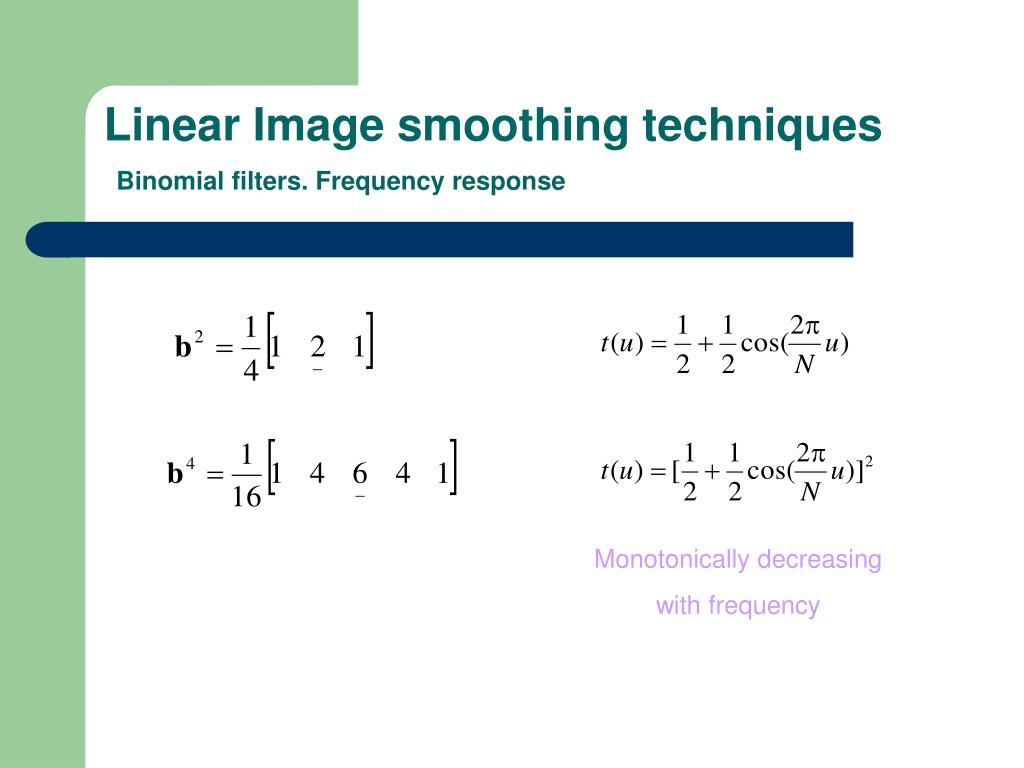 Linear Image smoothing techniques

Binomial filters. Frequency response

$\mathbf{b}^2 = \frac{1}{4}\begin{bmatrix} 1 & \underline{2} & 1 \end{bmatrix}$

$t(u) = \frac{1}{2} + \frac{1}{2}\cos(\frac{2\pi}{N}u)$

$\mathbf{b}^4 = \frac{1}{16}\begin{bmatrix} 1 & 4 & \underline{6} & 4 & 1 \end{bmatrix}$

$t(u) = [\frac{1}{2} + \frac{1}{2}\cos(\frac{2\pi}{N}u)]^2$

Monotonically decreasing with frequency